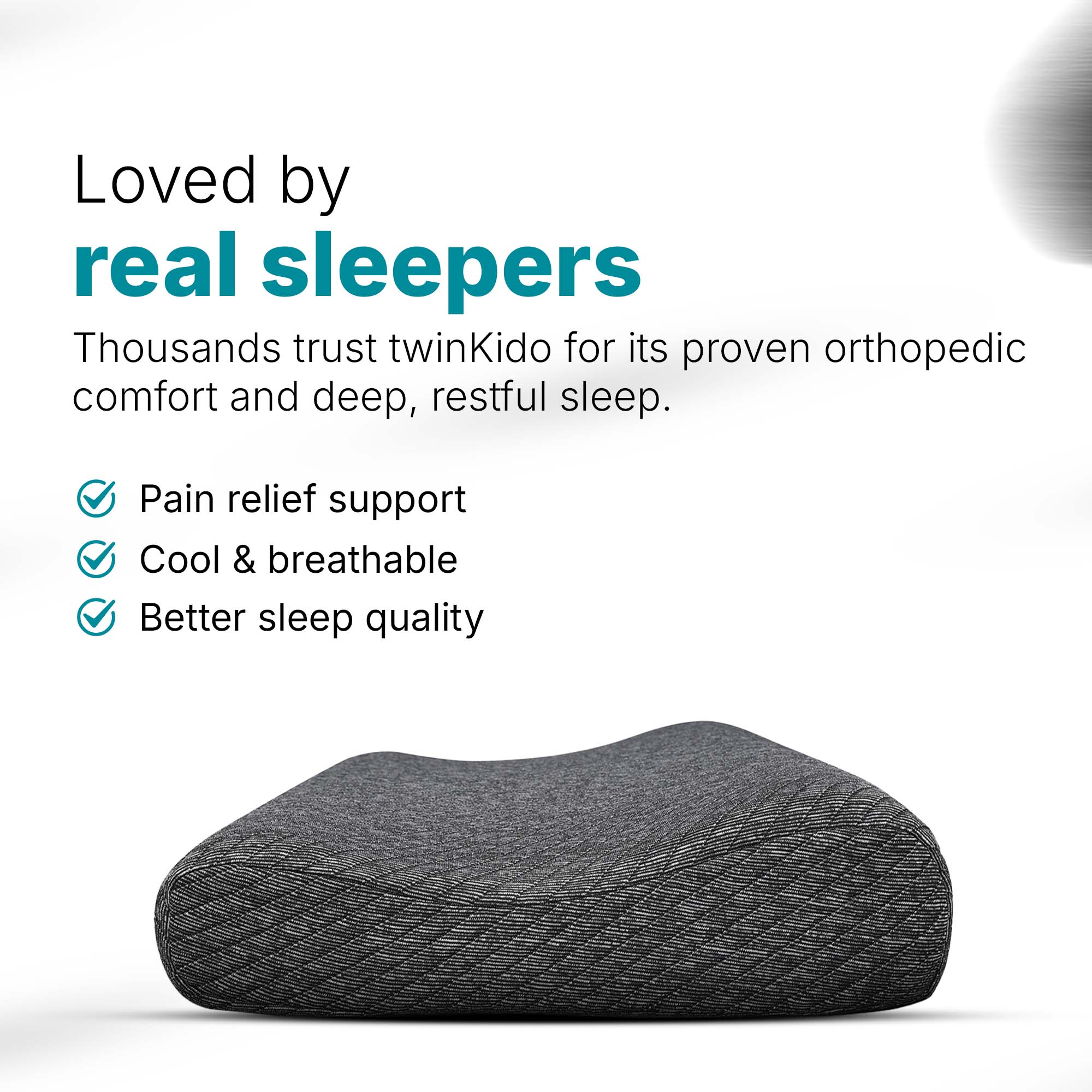 Loved by
real sleepers

Thousands trust twinKido for its proven orthopedic comfort and deep, restful sleep.

Pain relief support
Cool & breathable
Better sleep quality